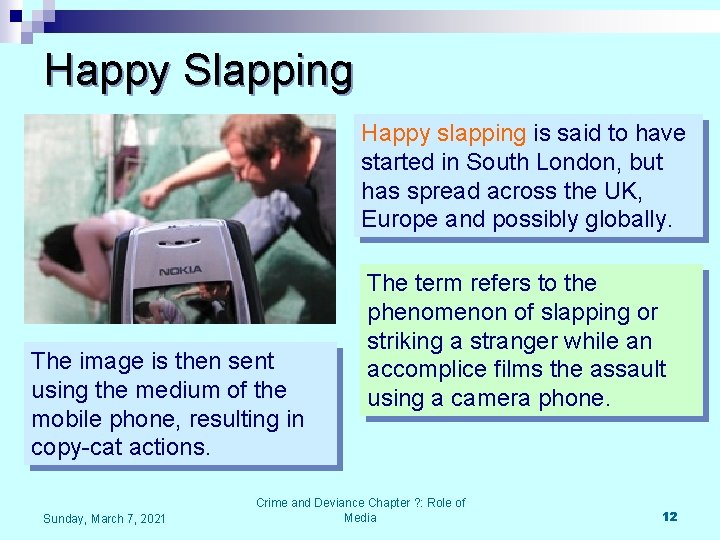 Happy Slapping

NOKIA

Happy slapping is said to have started in South London, but has spread across the UK, Europe and possibly globally.

The term refers to the phenomenon of slapping or striking a stranger while an accomplice films the assault using a camera phone.

The image is then sent using the medium of the mobile phone, resulting in copy-cat actions.

Sunday, March 7, 2021

Crime and Deviance Chapter ?: Role of Media

12